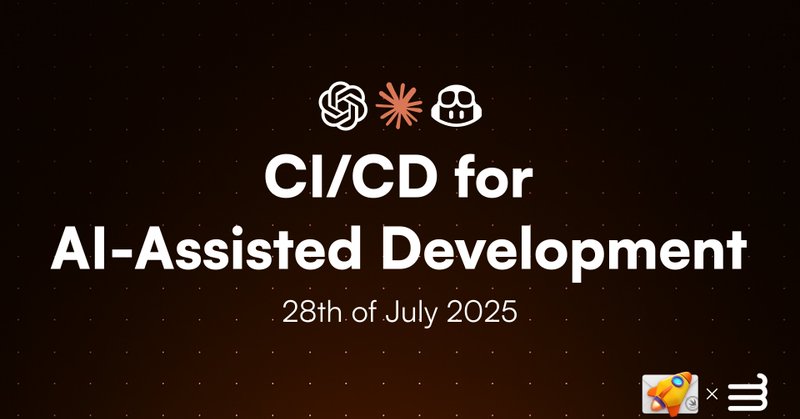 CI/CD for AI-Assisted Development

28th of July 2025

×